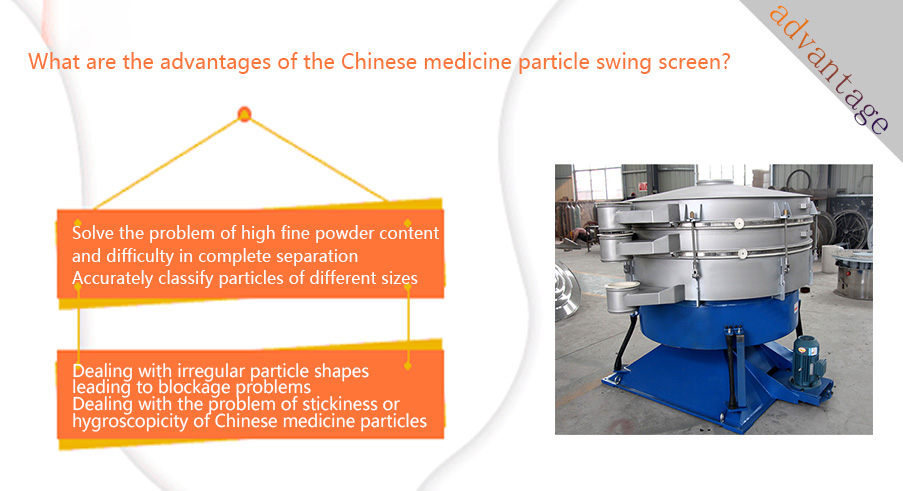 advantage

What are the advantages of the Chinese medicine particle swing screen?

Solve the problem of high fine powder content and difficulty in complete separation
Accurately classify particles of different sizes

Dealing with irregular particle shapes leading to blockage problems
Dealing with the problem of stickiness or hygroscopicity of Chinese medicine particles